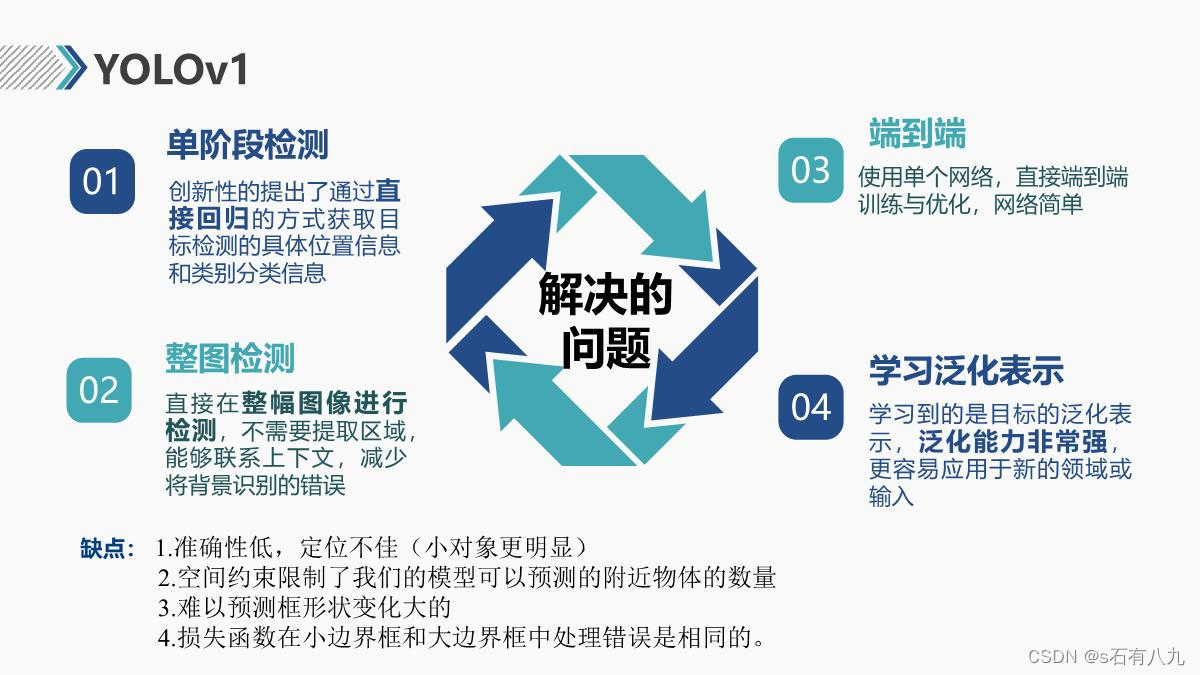 YOLOv1

01
单阶段检测
创新性的提出了通过直接回归的方式获取目标检测的具体位置信息和类别分类信息

02
整图检测
直接在整幅图像进行检测，不需要提取区域，能够联系上下文，减少将背景识别的错误

解决的问题

03
端到端
使用单个网络，直接端到端训练与优化，网络简单

04
学习泛化表示
学习到的是目标的泛化表示，泛化能力非常强，更容易应用于新的领域或输入

缺点：1.准确性低，定位不佳（小对象更明显）
2.空间约束限制了我们的模型可以预测的附近物体的数量
3.难以预测框形状变化大的
4.损失函数在小边界框和大边界框中处理错误是相同的。

CSDN @s石有八九